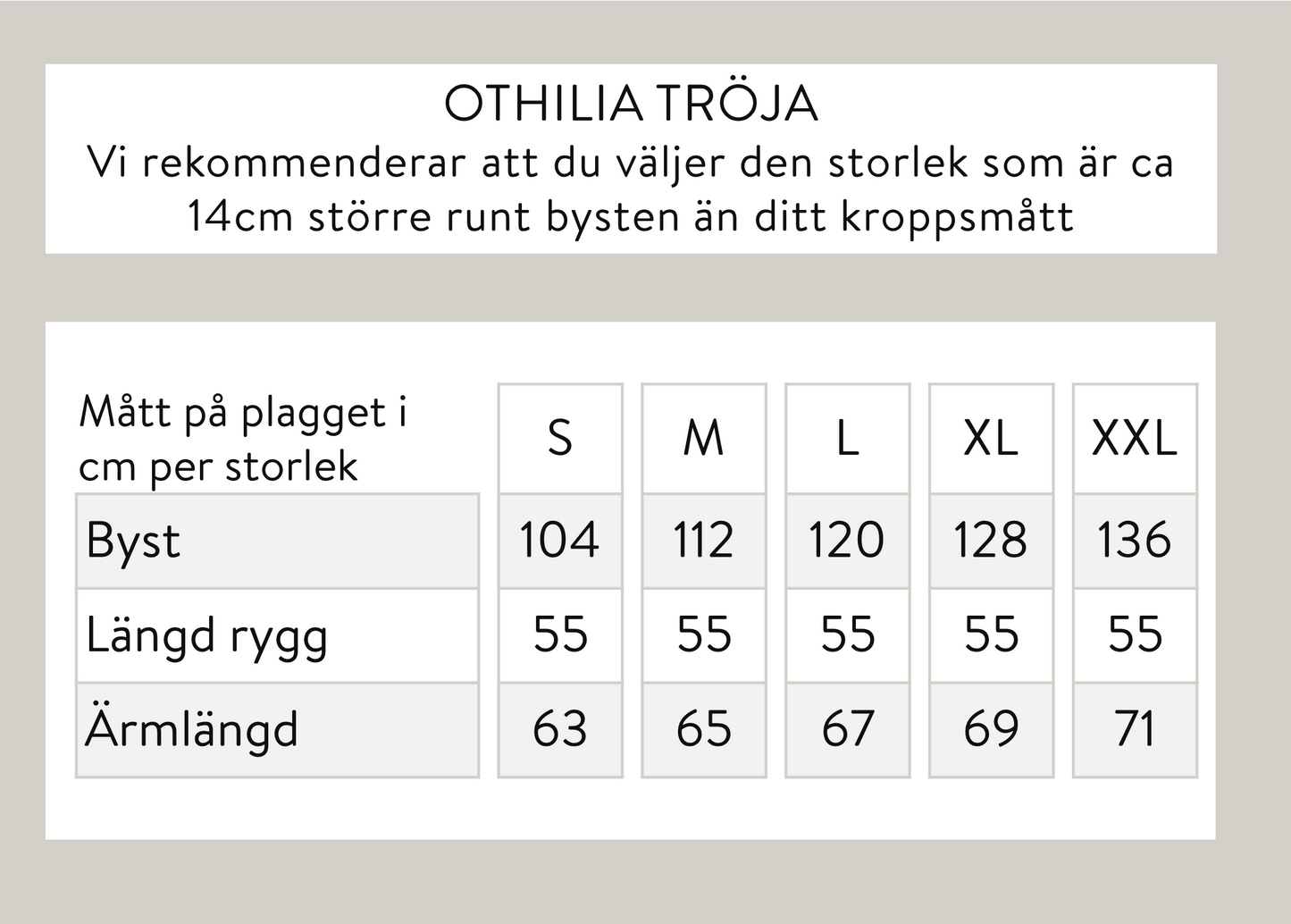 OTHILIA TRÖJA
Vi rekommenderar att du väljer den storlek som är ca 14cm större runt bysten än ditt kroppsmått

| Mått på plagget i cm per storlek | S | M | L | XL | XXL |
|---|---|---|---|---|---|
| Byst | 104 | 112 | 120 | 128 | 136 |
| Längd rygg | 55 | 55 | 55 | 55 | 55 |
| Ärmlängd | 63 | 65 | 67 | 69 | 71 |